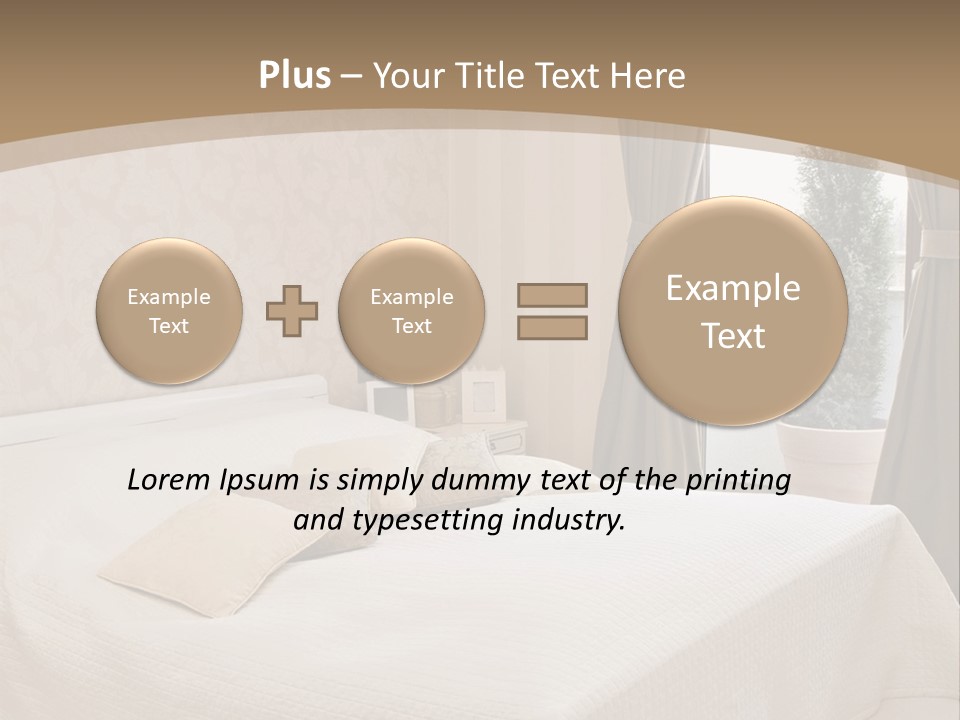 Plus – Your Title Text Here

Example Text

Example Text

Example Text

Lorem Ipsum is simply dummy text of the printing and typesetting industry.